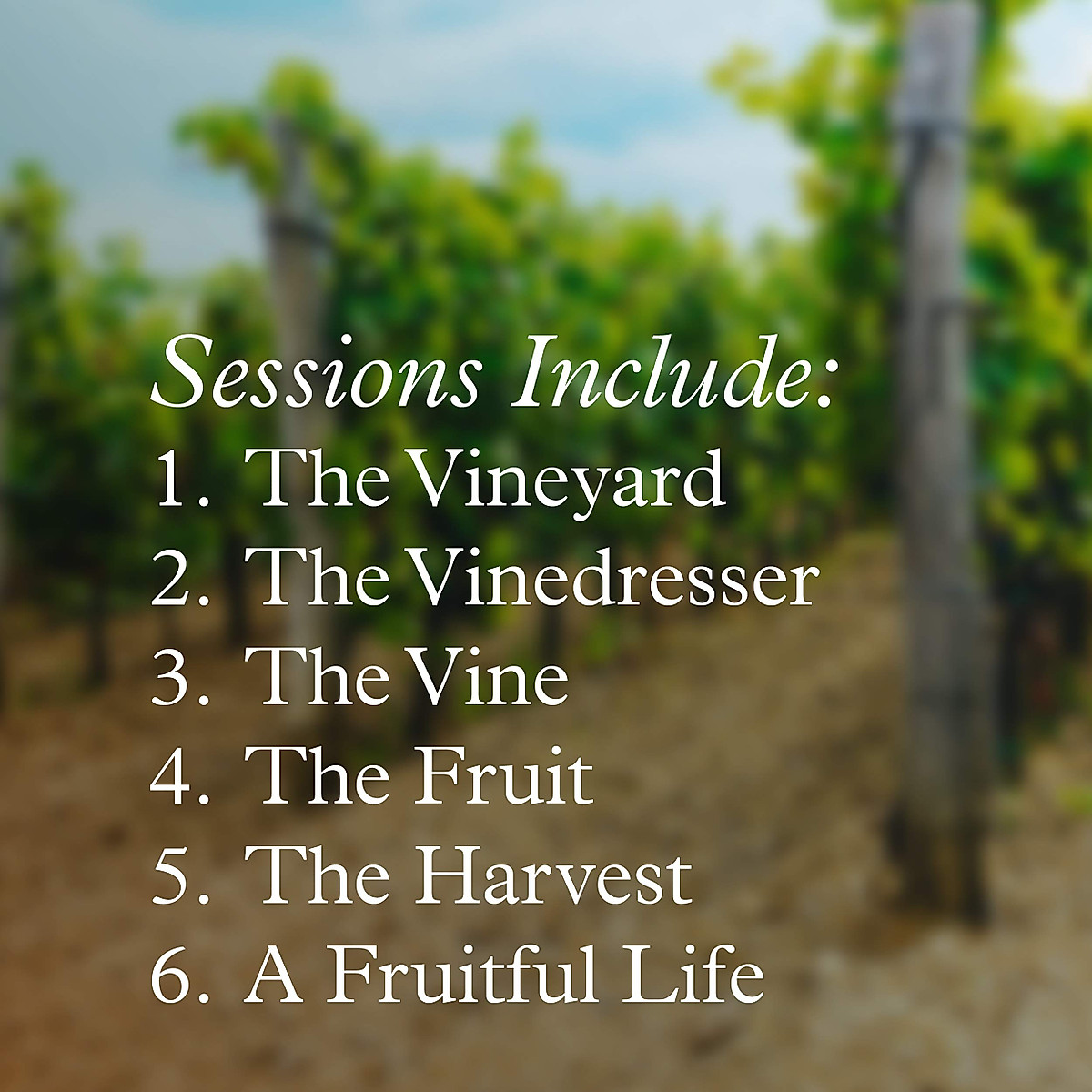 Sessions Include:
1. The Vineyard
2. The Vinedresser
3. The Vine
4. The Fruit
5. The Harvest
6. A Fruitful Life